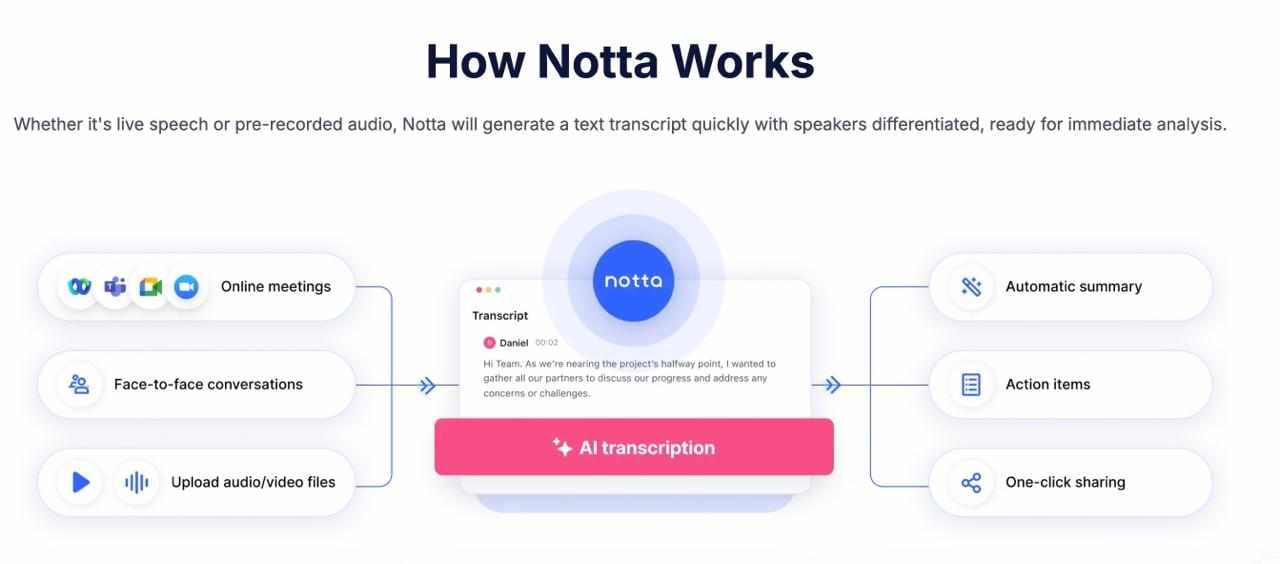 How Notta Works

Whether it's live speech or pre-recorded audio, Notta will generate a text transcript quickly with speakers differentiated, ready for immediate analysis.

Online meetings

Face-to-face conversations

Upload audio/video files

notta

Transcript

Daniel 00:02

Hi Team. As we're nearing the project's halfway point, I wanted to gather all our partners to discuss our progress and address any concerns or challenges.

AI transcription

Automatic summary

Action items

One-click sharing